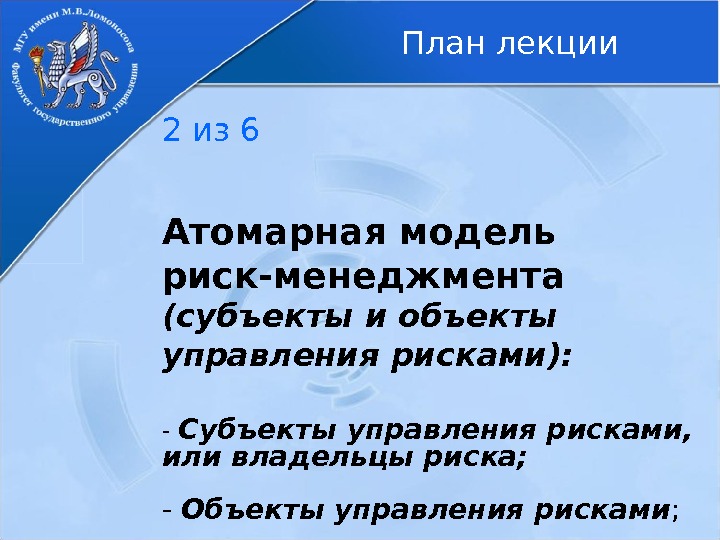 МГУ имени М.В.Ломоносова
Факультет государственного управления

План лекции

2 из 6

Атомарная модель риск-менеджмента (субъекты и объекты управления рисками):

- Субъекты управления рисками, или владельцы риска;

- Объекты управления рисками;